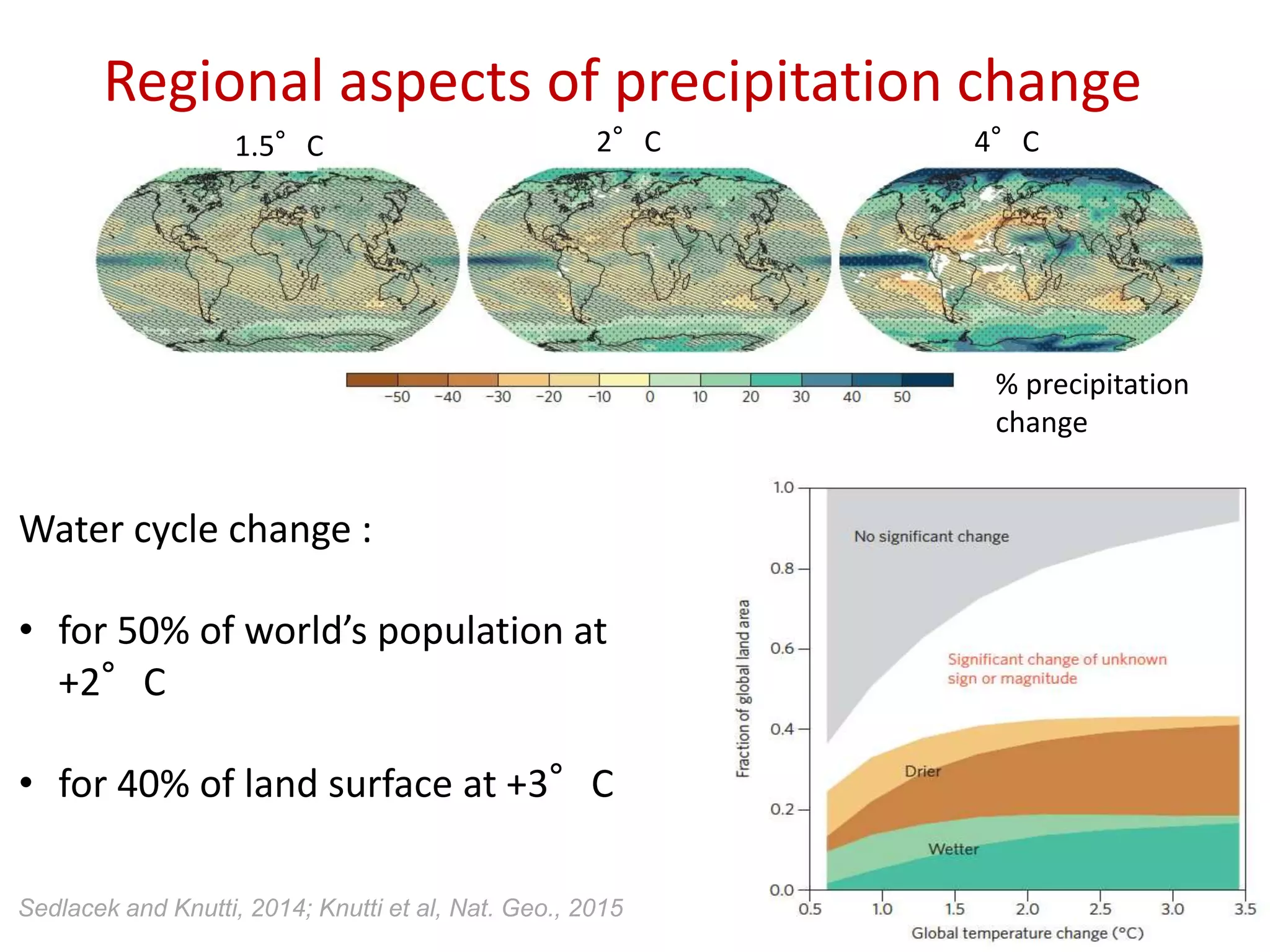 Regional aspects of precipitation change

1.5° C

2° C

4° C

−50 −40 −30 −20 −10 0 10 20 30 40 50

% precipitation change

Water cycle change :

• for 50% of world's population at +2° C

• for 40% of land surface at +3° C

Sedlacek and Knutti, 2014; Knutti et al, Nat. Geo., 2015

1.0
0.8
0.6
0.4
0.2
0.0

Fraction of global land area

No significant change

Significant change of unknown sign or magnitude

Drier

Wetter

0.5 1.0 1.5 2.0 2.5 3.0 3.5

Global temperature change (°C)